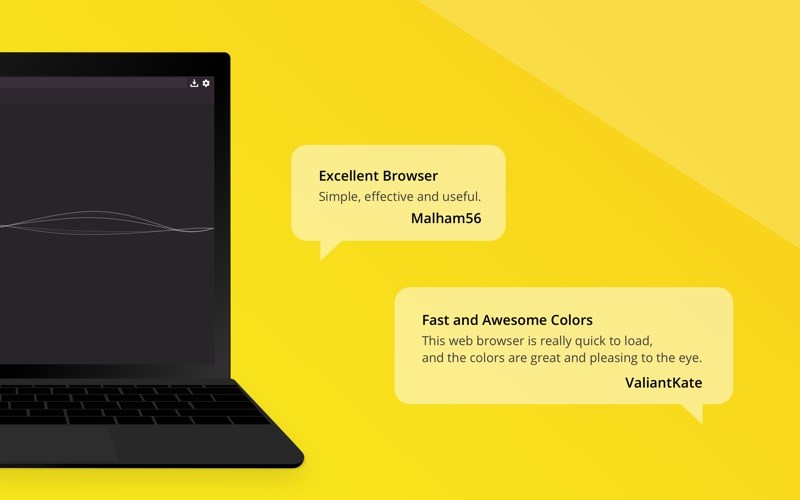 Excellent Browser
Simple, effective and useful.
Malham56

Fast and Awesome Colors
This web browser is really quick to load, and the colors are great and pleasing to the eye.
ValiantKate